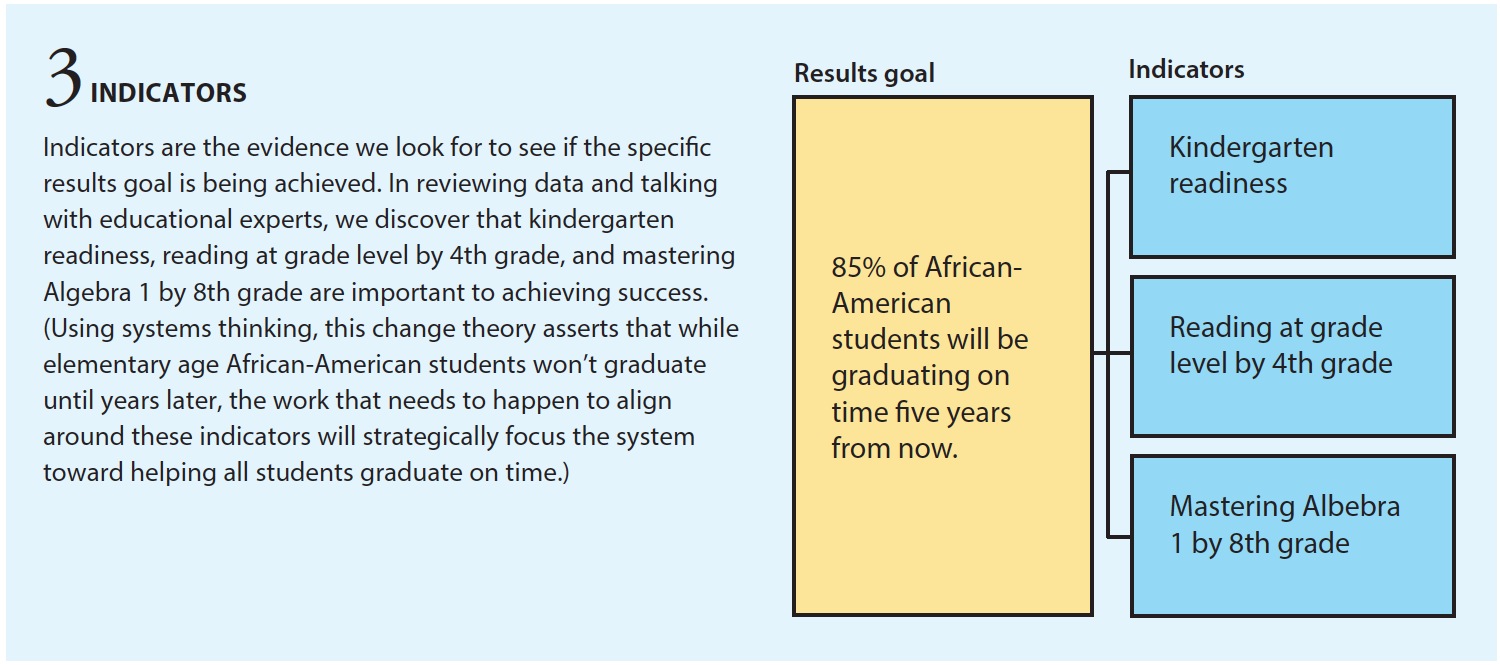 3 INDICATORS

Indicators are the evidence we look for to see if the specific results goal is being achieved. In reviewing data and talking with educational experts, we discover that kindergarten readiness, reading at grade level by 4th grade, and mastering Algebra 1 by 8th grade are important to achieving success. (Using systems thinking, this change theory asserts that while elementary age African-American students won't graduate until years later, the work that needs to happen to align around these indicators will strategically focus the system toward helping all students graduate on time.)

Results goal

85% of African-American students will be graduating on time five years from now.

Indicators

Kindergarten readiness

Reading at grade level by 4th grade

Mastering Albebra 1 by 8th grade